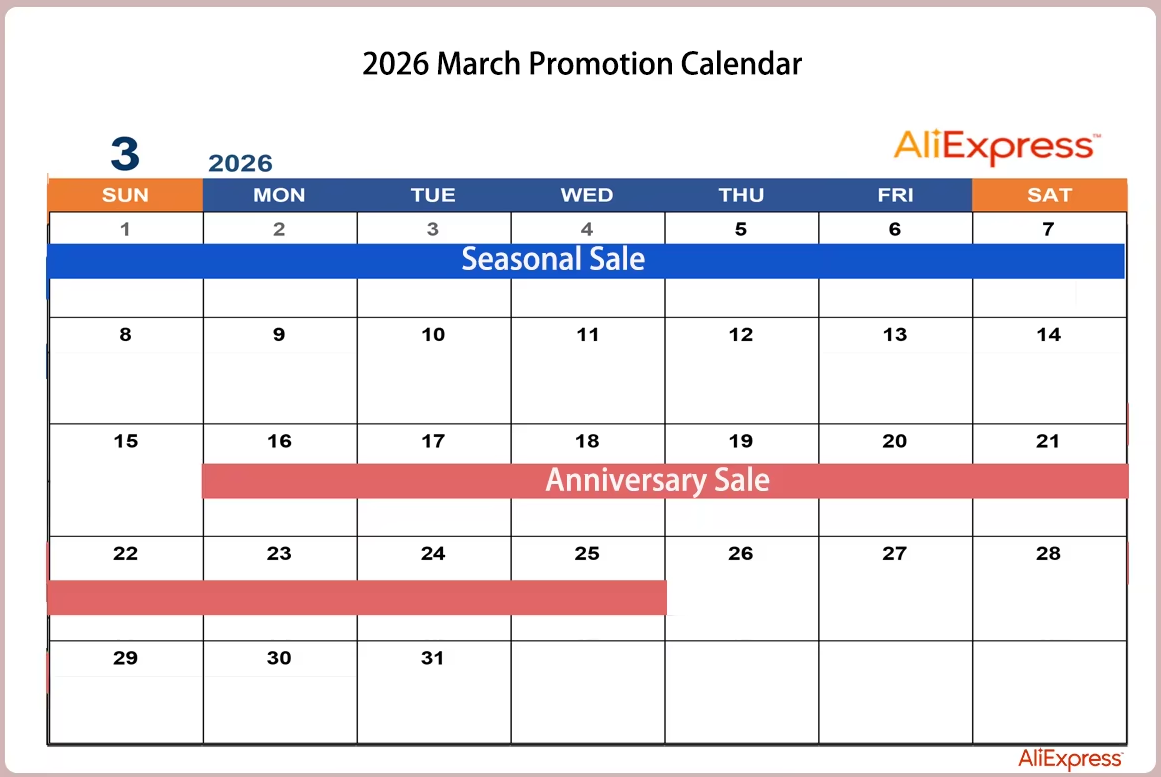 2026 March Promotion Calendar

3 2026

AliExpress

| SUN | MON | TUE | WED | THU | FRI | SAT |
|---|---|---|---|---|---|---|
| 1 | 2 | 3 | 4 | 5 | 6 | 7 |
| 8 | 9 | 10 | 11 | 12 | 13 | 14 |
| 15 | 16 | 17 | 18 | 19 | 20 | 21 |
| 22 | 23 | 24 | 25 | 26 | 27 | 28 |
| 29 | 30 | 31 | | | | |

Seasonal Sale

Anniversary Sale

AliExpress